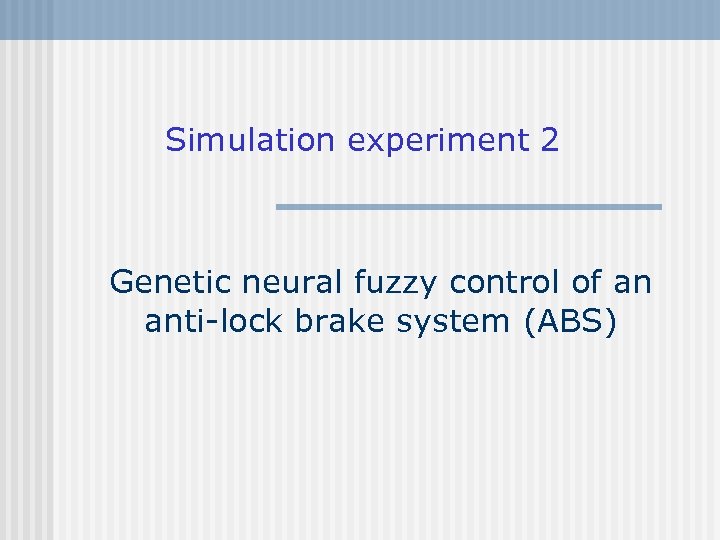 Simulation experiment 2

Genetic neural fuzzy control of an anti-lock brake system (ABS)